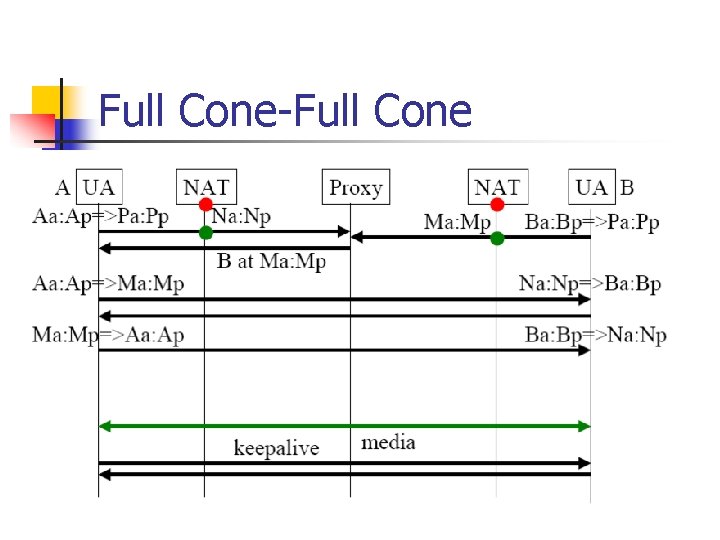 Full Cone-Full Cone

A UA

NAT

Proxy

NAT

UA B

Aa:Ap=>Pa:Pp

Na:Np

Ma:Mp

Ba:Bp=>Pa:Pp

B at Ma:Mp

Aa:Ap=>Ma:Mp

Na:Np=>Ba:Bp

Ma:Mp=>Aa:Ap

Ba:Bp=>Na:Np

keepalive

media